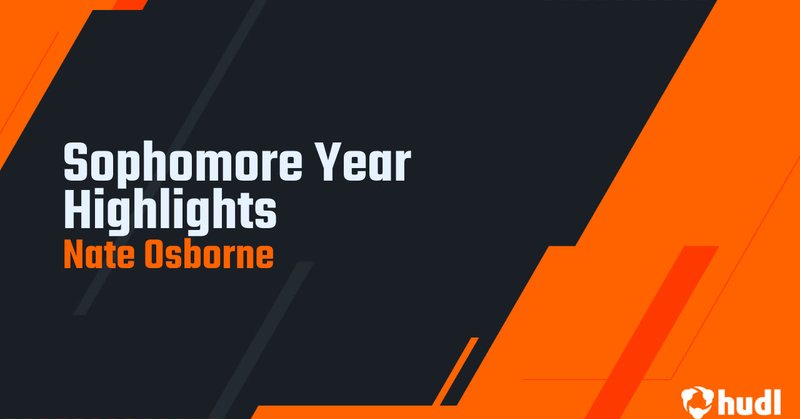 Sophomore Year Highlights
Nate Osborne

hudl